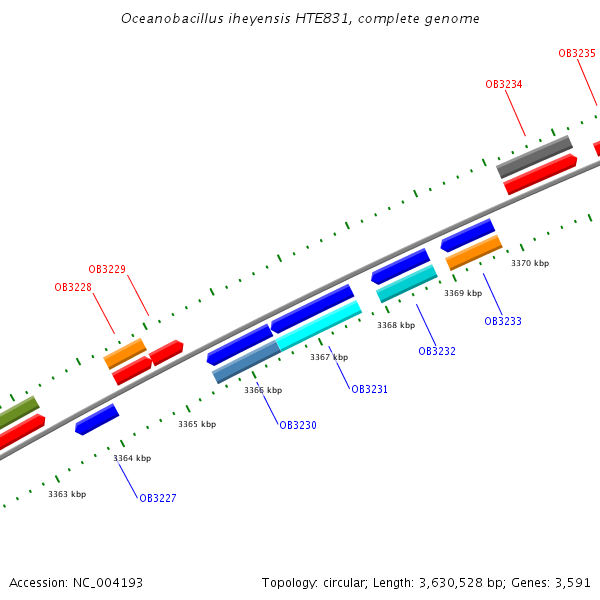 Oceanobacillus iheyensis HTE831, complete genome

OB3235

OB3234

OB3229

OB3228

3370 kbp

3369 kbp

OB3233

3368 kbp

OB3232

3367 kbp

OB3231

3366 kbp

OB3230

3365 kbp

3364 kbp

OB3227

3363 kbp

Accession: NC_004193

Topology: circular; Length: 3,630,528 bp; Genes: 3,591